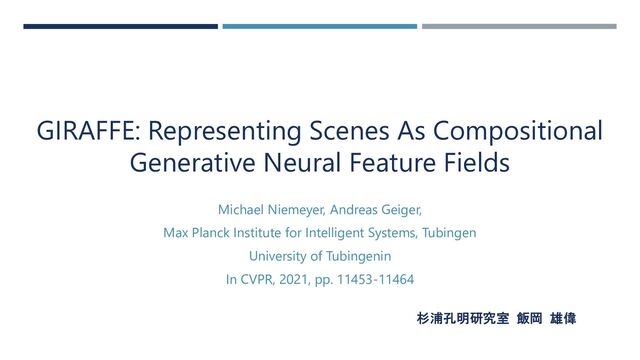 GIRAFFE: Representing Scenes As Compositional Generative Neural Feature Fields

Michael Niemeyer, Andreas Geiger,
Max Planck Institute for Intelligent Systems, Tubingen
University of Tubingenin
In CVPR, 2021, pp. 11453-11464

杉浦孔明研究室 飯岡 雄偉